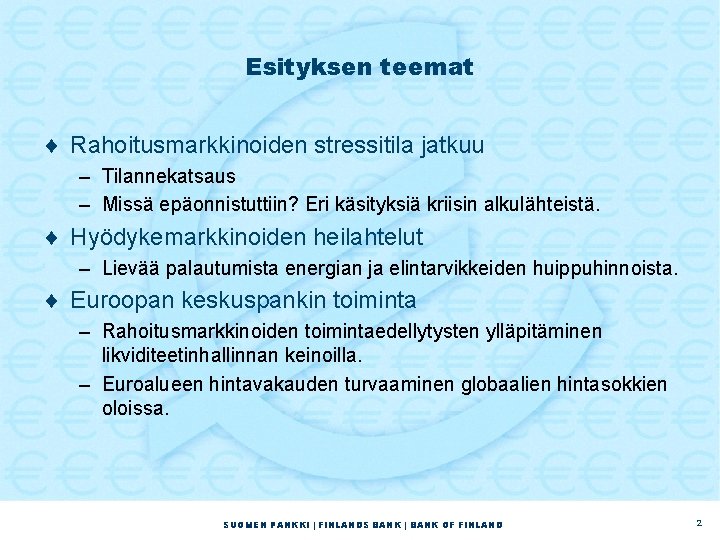 Esityksen teemat

♦ Rahoitusmarkkinoiden stressitila jatkuu
– Tilannekatsaus
– Missä epäonnistuttiin? Eri käsityksiä kriisin alkulähteistä.

♦ Hyödykemarkkinoiden heilahtelut
– Lievää palautumista energian ja elintarvikkeiden huippuhinnoista.

♦ Euroopan keskuspankin toiminta
– Rahoitusmarkkinoiden toimintaedellytysten ylläpitäminen likviditeetinhallinnan keinoilla.
– Euroalueen hintavakauden turvaaminen globaalien hintasokkien oloissa.

SUOMEN PANKKI | FINLANDS BANK | BANK OF FINLAND

2